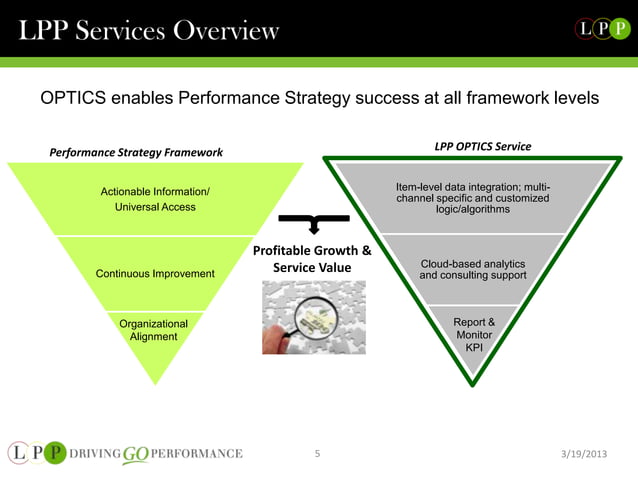 LPP Services Overview

LPP

OPTICS enables Performance Strategy success at all framework levels

Performance Strategy Framework

Actionable Information/ Universal Access

Continuous Improvement

Organizational Alignment

Profitable Growth & Service Value

LPP OPTICS Service

Item-level data integration; multi-channel specific and customized logic/algorithms

Cloud-based analytics and consulting support

Report & Monitor KPI

LPP DRIVING GO PERFORMANCE

5

3/19/2013